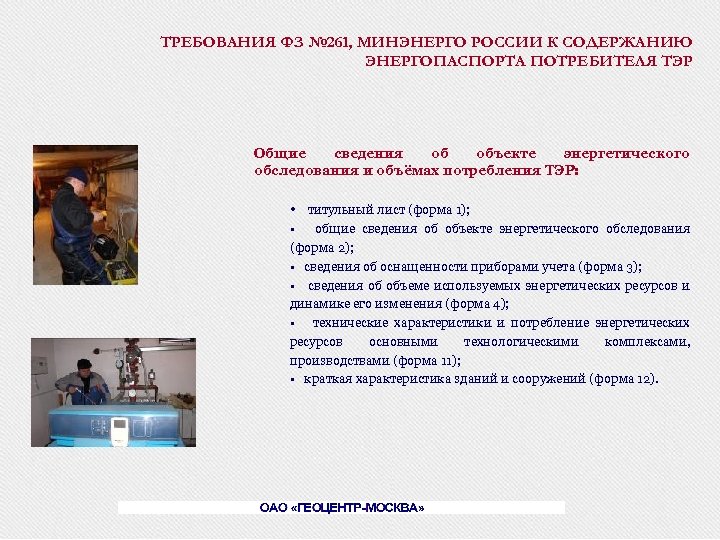 ТРЕБОВАНИЯ ФЗ №261, МИНЭНЕРГО РОССИИ К СОДЕРЖАНИЮ ЭНЕРГОПАСПОРТА ПОТРЕБИТЕЛЯ ТЭР

Общие сведения об объекте энергетического обследования и объёмах потребления ТЭР:

• титульный лист (форма 1);
▪ общие сведения об объекте энергетического обследования (форма 2);
▪ сведения об оснащенности приборами учета (форма 3);
▪ сведения об объеме используемых энергетических ресурсов и динамике его изменения (форма 4);
▪ технические характеристики и потребление энергетических ресурсов основными технологическими комплексами, производствами (форма 11);
▪ краткая характеристика зданий и сооружений (форма 12).

ОАО «ГЕОЦЕНТР-МОСКВА»